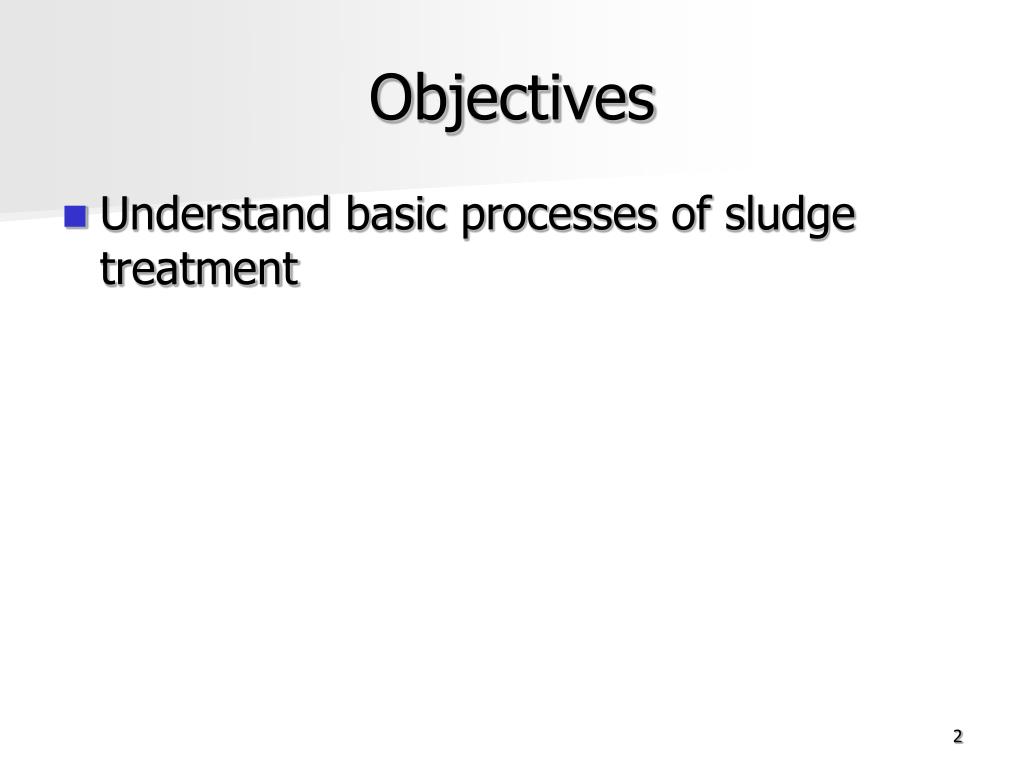 Objectives

Understand basic processes of sludge treatment

2